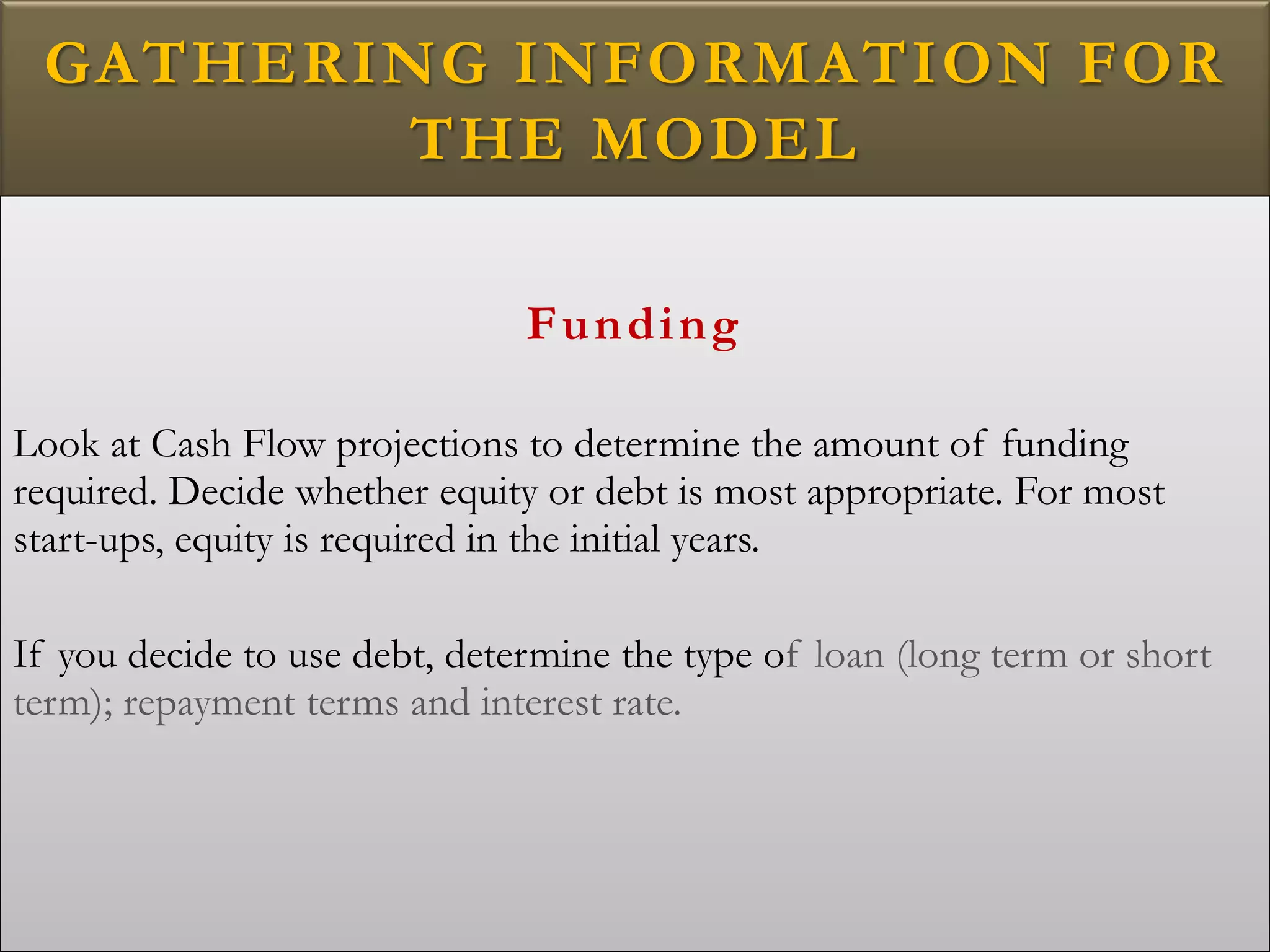 GATHERING INFORMATION FOR THE MODEL

Funding

Look at Cash Flow projections to determine the amount of funding required. Decide whether equity or debt is most appropriate. For most start-ups, equity is required in the initial years.

If you decide to use debt, determine the type of loan (long term or short term); repayment terms and interest rate.